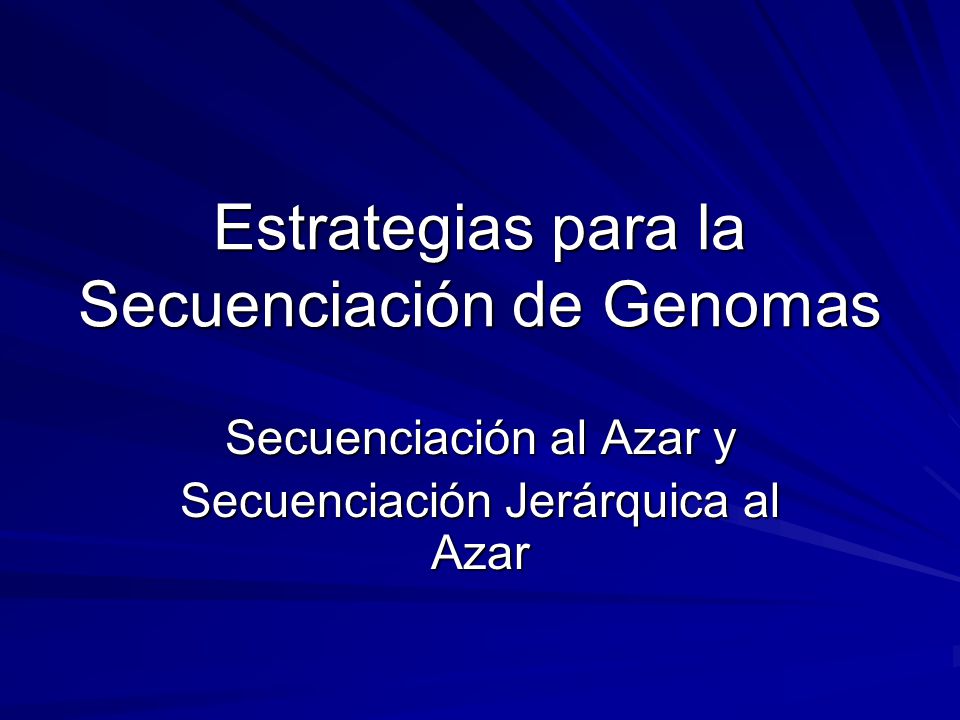 Estrategias para la Secuenciación de Genomas

Secuenciación al Azar y

Secuenciación Jerárquica al Azar